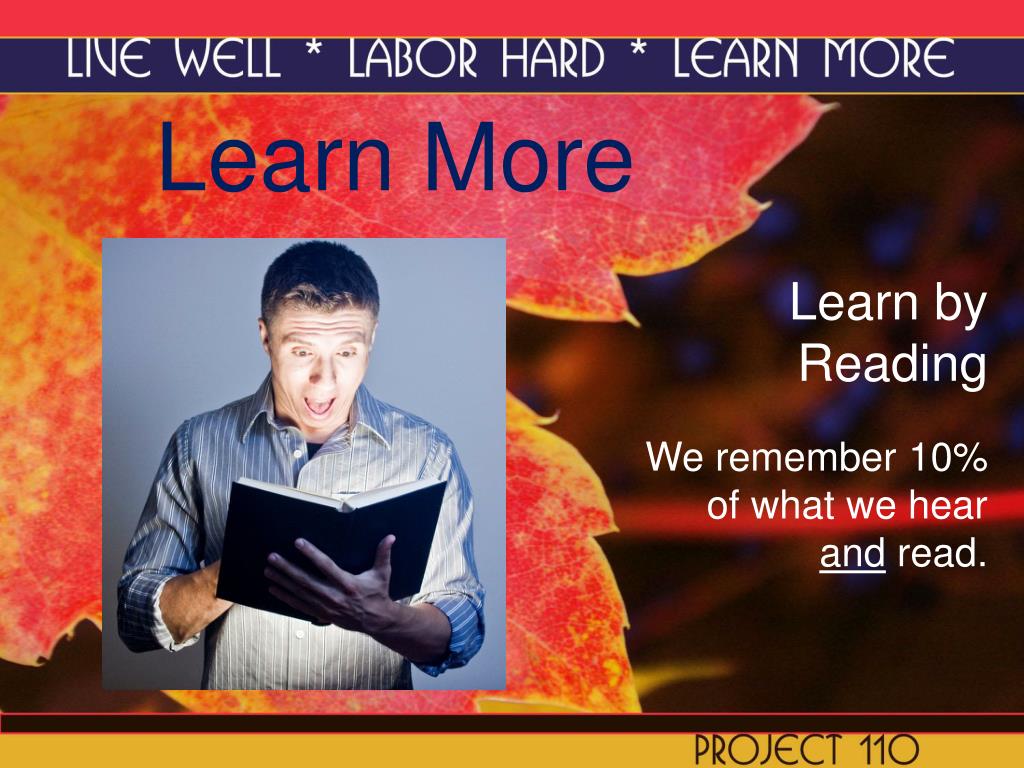 LIVE WELL * LABOR HARD * LEARN MORE

Learn More

Learn by Reading

We remember 10% of what we hear and read.

PROJECT 110